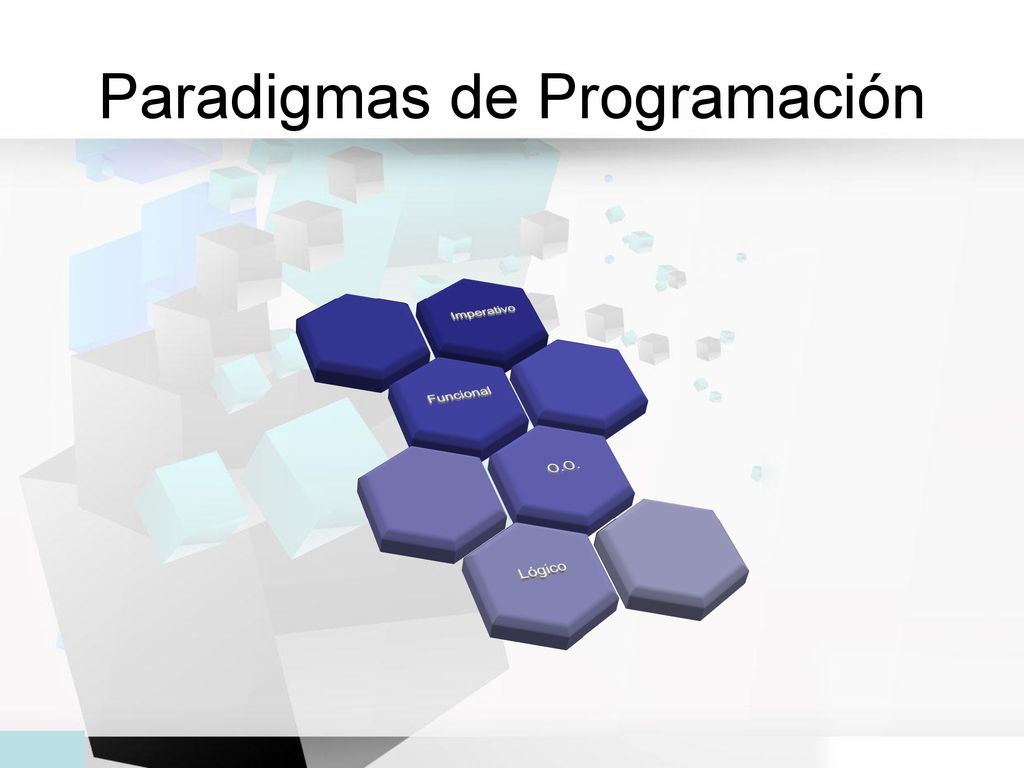 Paradigmas de Programación

Imperativo

Funcional

O.O.

Lógico